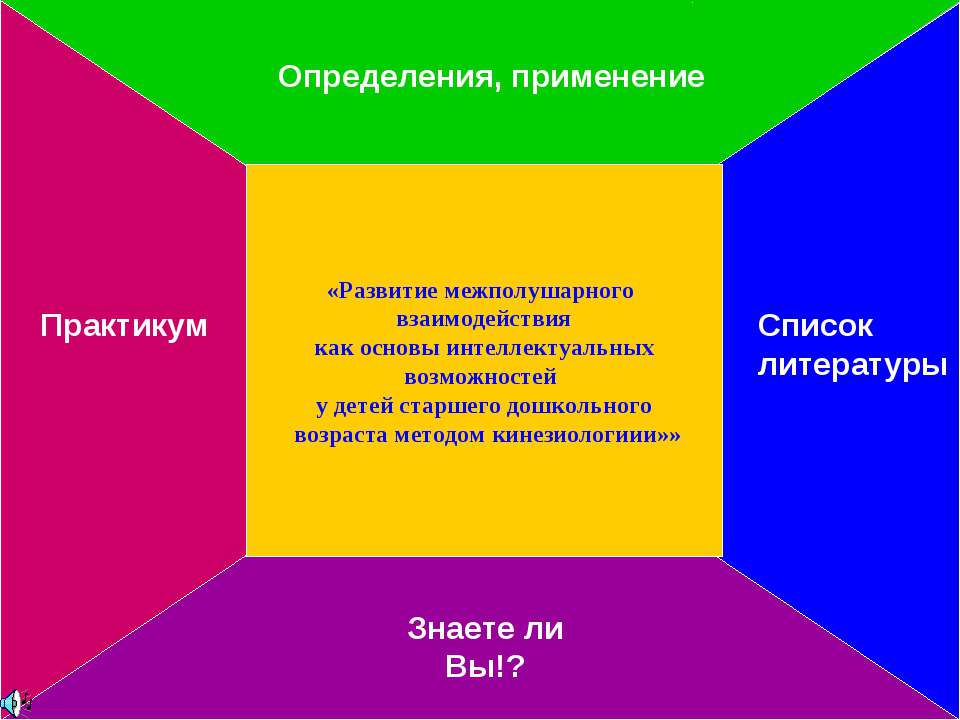 Определения, применение

Практикум

«Развитие межполушарного взаимодействия как основы интеллектуальных возможностей у детей старшего дошкольного возраста методом кинезиологиии»»

Список литературы

Знаете ли Вы!?